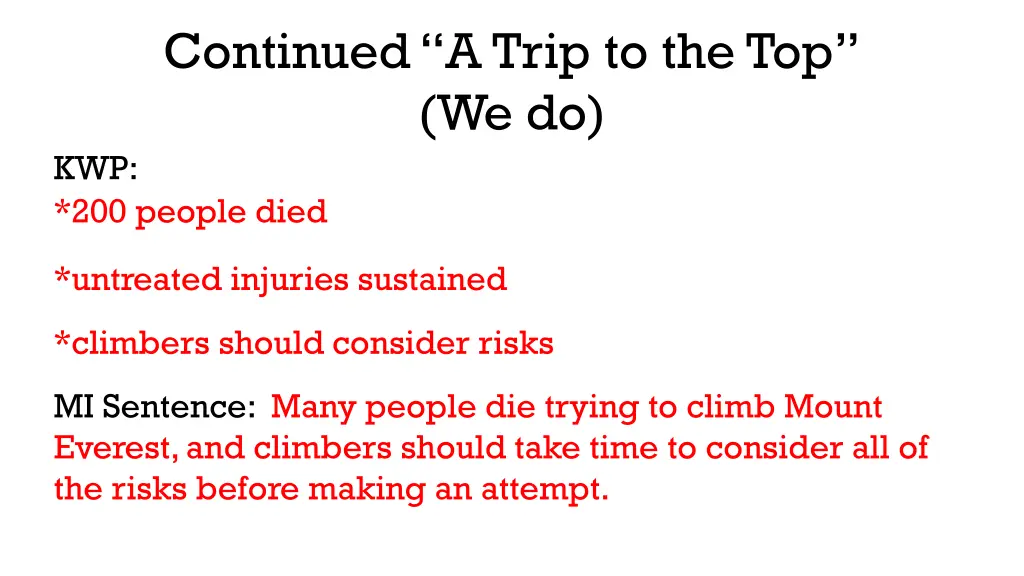 Continued “A Trip to the Top”
(We do)

KWP:
*200 people died

*untreated injuries sustained

*climbers should consider risks

MI Sentence: Many people die trying to climb Mount Everest, and climbers should take time to consider all of the risks before making an attempt.